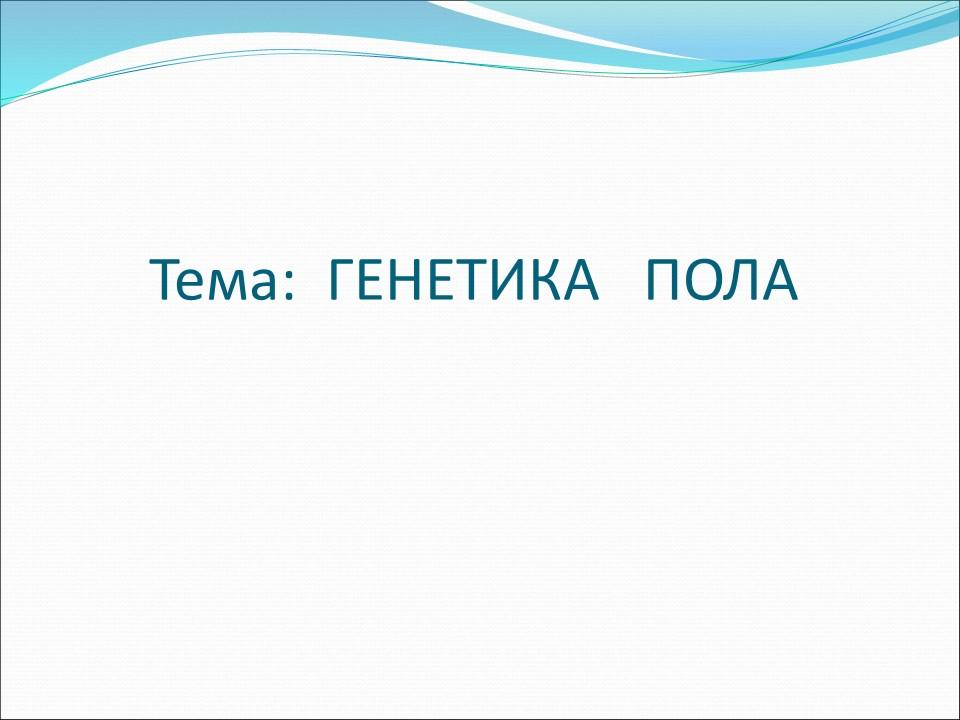 Тема: ГЕНЕТИКА ПОЛА